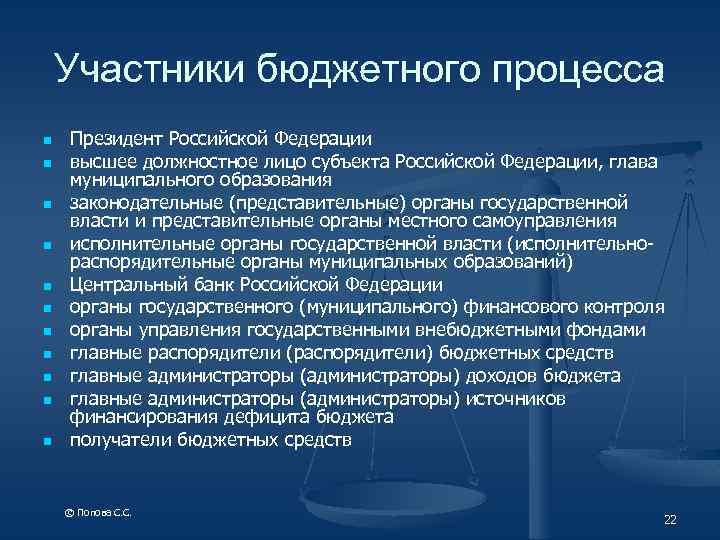 Участники бюджетного процесса

- Президент Российской Федерации
- высшее должностное лицо субъекта Российской Федерации, глава муниципального образования
- законодательные (представительные) органы государственной власти и представительные органы местного самоуправления
- исполнительные органы государственной власти (исполнительно-распорядительные органы муниципальных образований)
- Центральный банк Российской Федерации
- органы государственного (муниципального) финансового контроля
- органы управления государственными внебюджетными фондами
- главные распорядители (распорядители) бюджетных средств
- главные администраторы (администраторы) доходов бюджета
- главные администраторы (администраторы) источников финансирования дефицита бюджета
- получатели бюджетных средств

© Попова С.С.

22